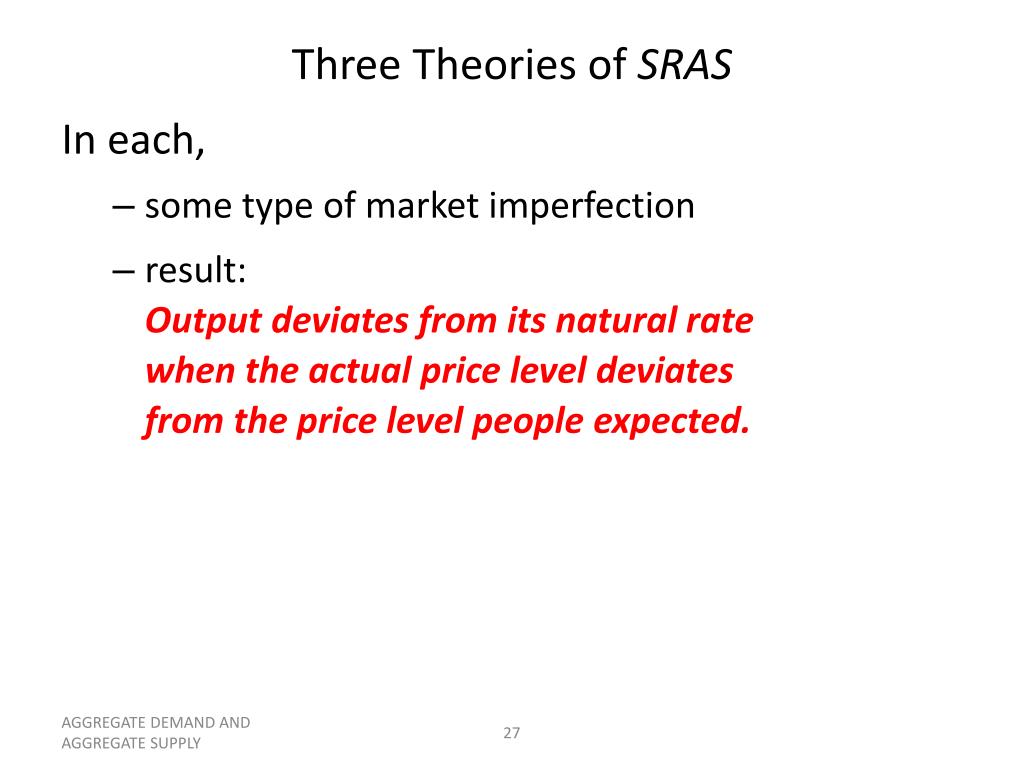 Three Theories of SRAS

In each,

– some type of market imperfection

– result:
Output deviates from its natural rate when the actual price level deviates from the price level people expected.

AGGREGATE DEMAND AND AGGREGATE SUPPLY

27